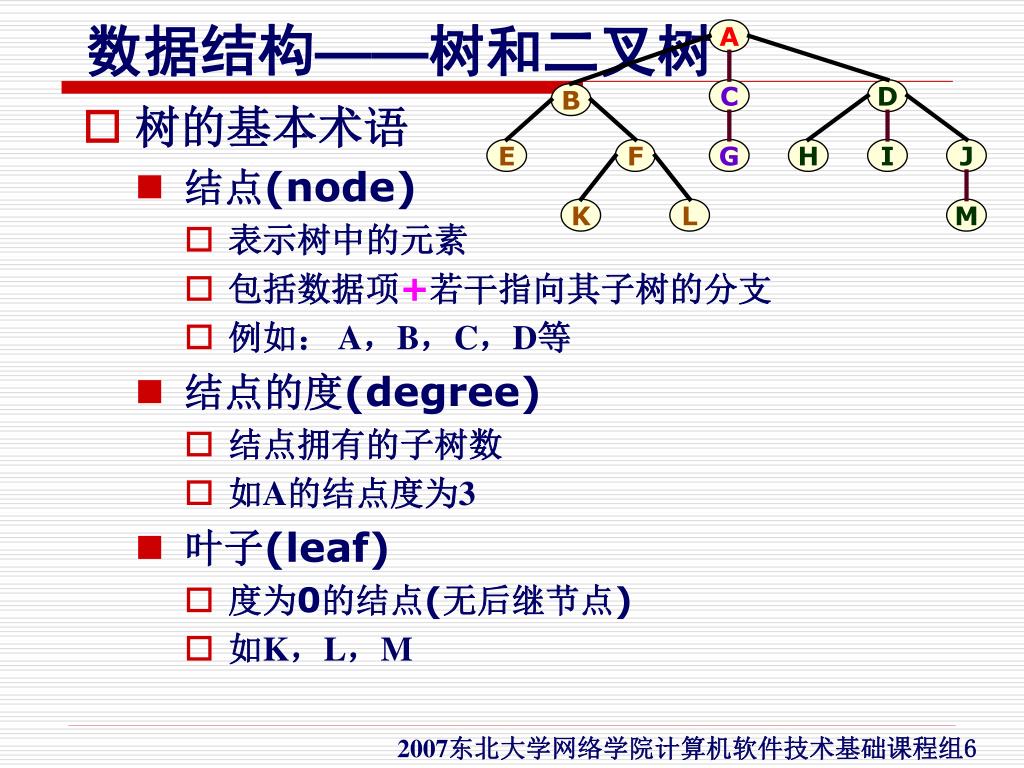 数据结构——树和二叉树

A
B C D
E F G H I J
K L M

树的基本术语

结点(node)

表示树中的元素

包括数据项+若干指向其子树的分支

例如： A，B，C，D等

结点的度(degree)

结点拥有的子树数

如A的结点度为3

叶子(leaf)

度为0的结点(无后继节点)

如K，L，M

2007东北大学网络学院计算机软件技术基础课程组6